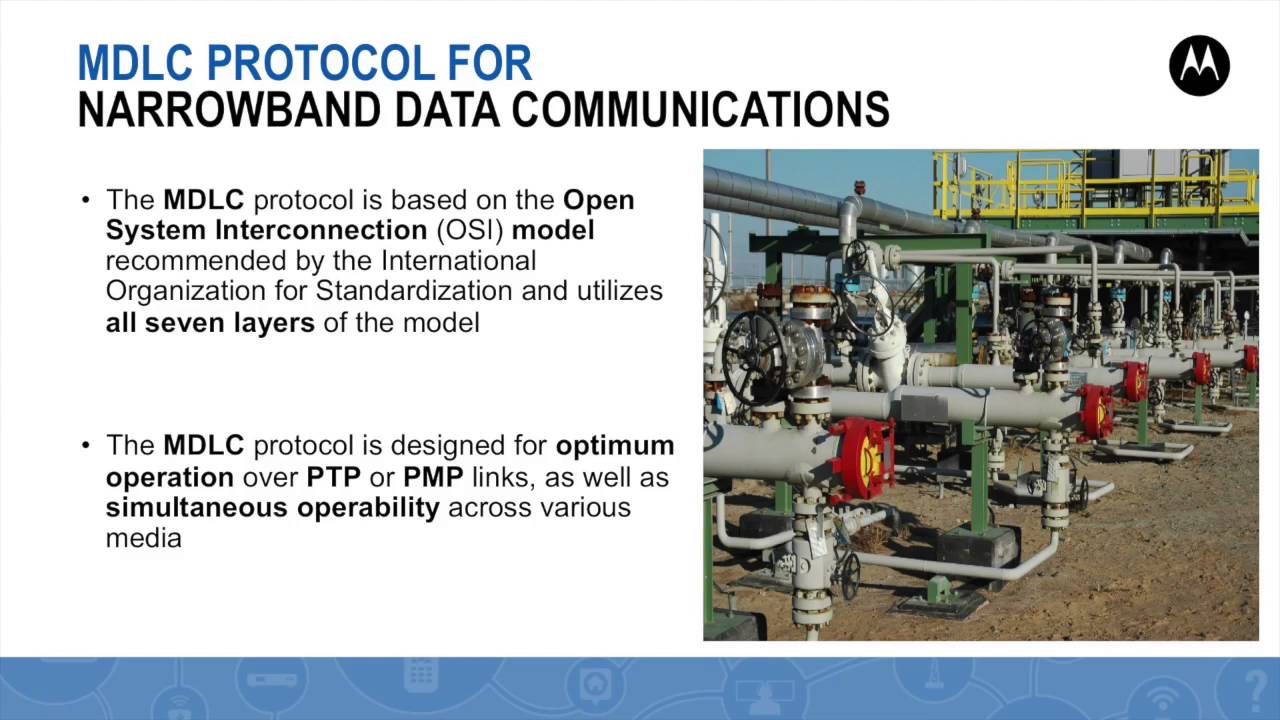 MDLC PROTOCOL FOR
NARROWBAND DATA COMMUNICATIONS

• The MDLC protocol is based on the Open System Interconnection (OSI) model recommended by the International Organization for Standardization and utilizes all seven layers of the model

• The MDLC protocol is designed for optimum operation over PTP or PMP links, as well as simultaneous operability across various media